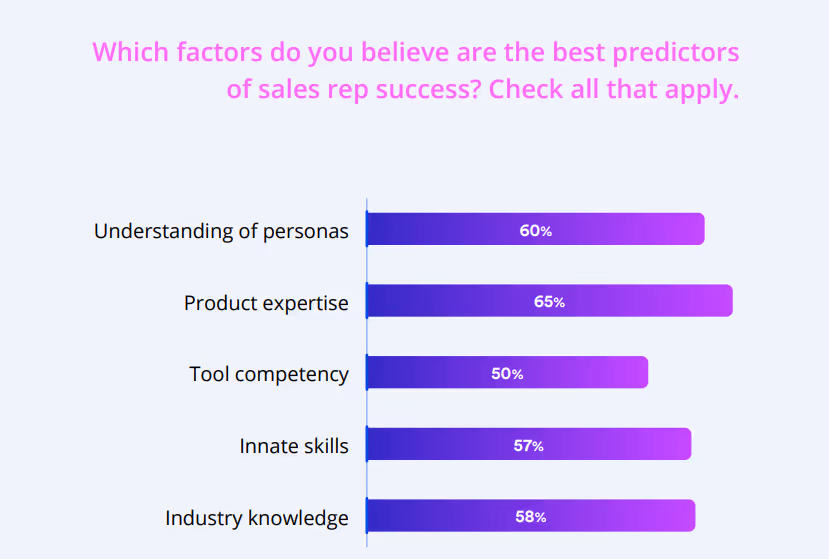 Which factors do you believe are the best predictors of sales rep success? Check all that apply.

Understanding of personas 60%

Product expertise 65%

Tool competency 50%

Innate skills 57%

Industry knowledge 58%